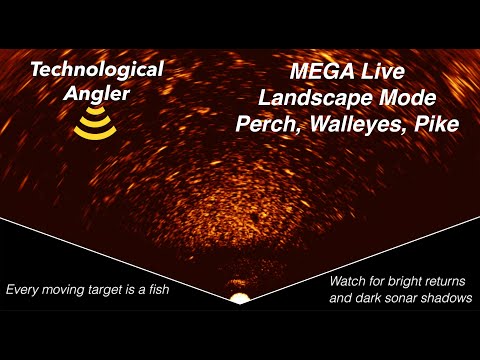 Technological Angler

MEGA Live
Landscape Mode
Perch, Walleyes, Pike

Every moving target is a fish

Watch for bright returns and dark sonar shadows